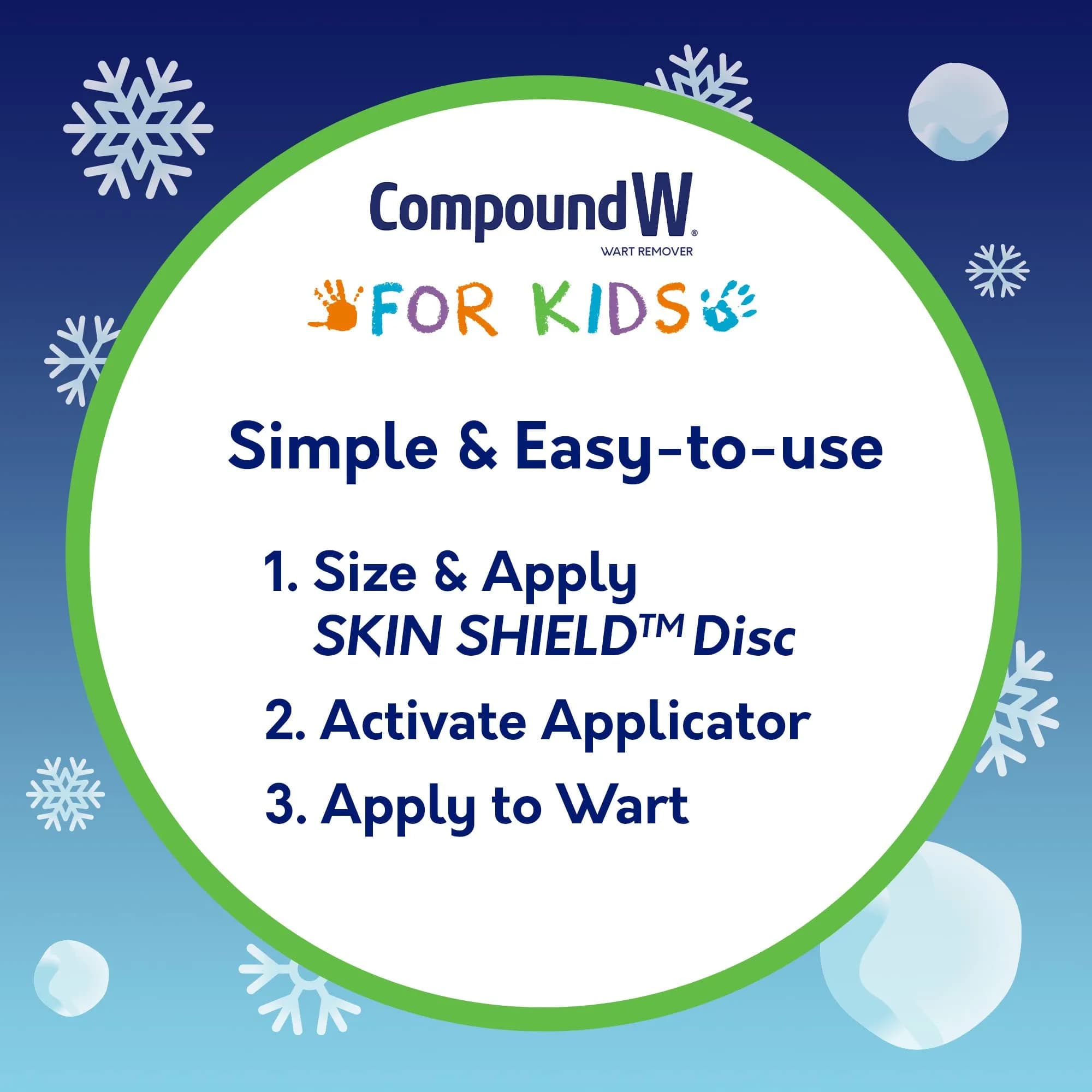 Compound W®
WART REMOVER

FOR KIDS

Simple & Easy-to-use

1. Size & Apply SKIN SHIELD™ Disc

2. Activate Applicator

3. Apply to Wart